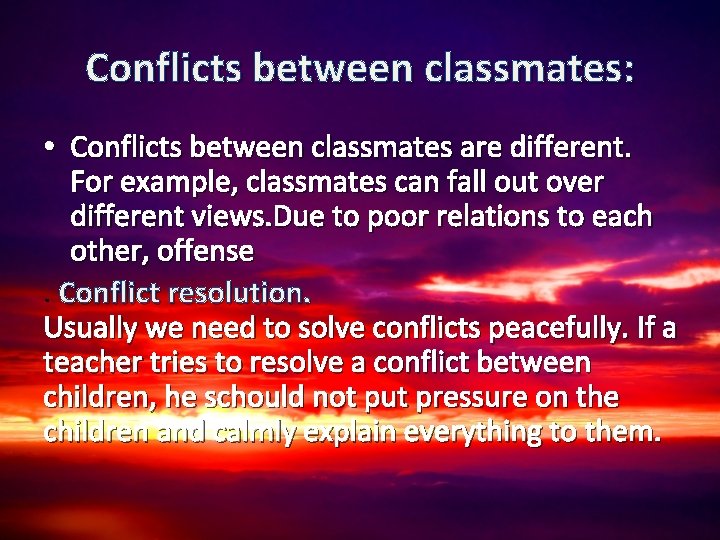 Conflicts between classmates:

• Conflicts between classmates are different. For example, classmates can fall out over different views.Due to poor relations to each other, offense

. Conflict resolution.

Usually we need to solve conflicts peacefully. If a teacher tries to resolve a conflict between children, he schould not put pressure on the children and calmly explain everything to them.